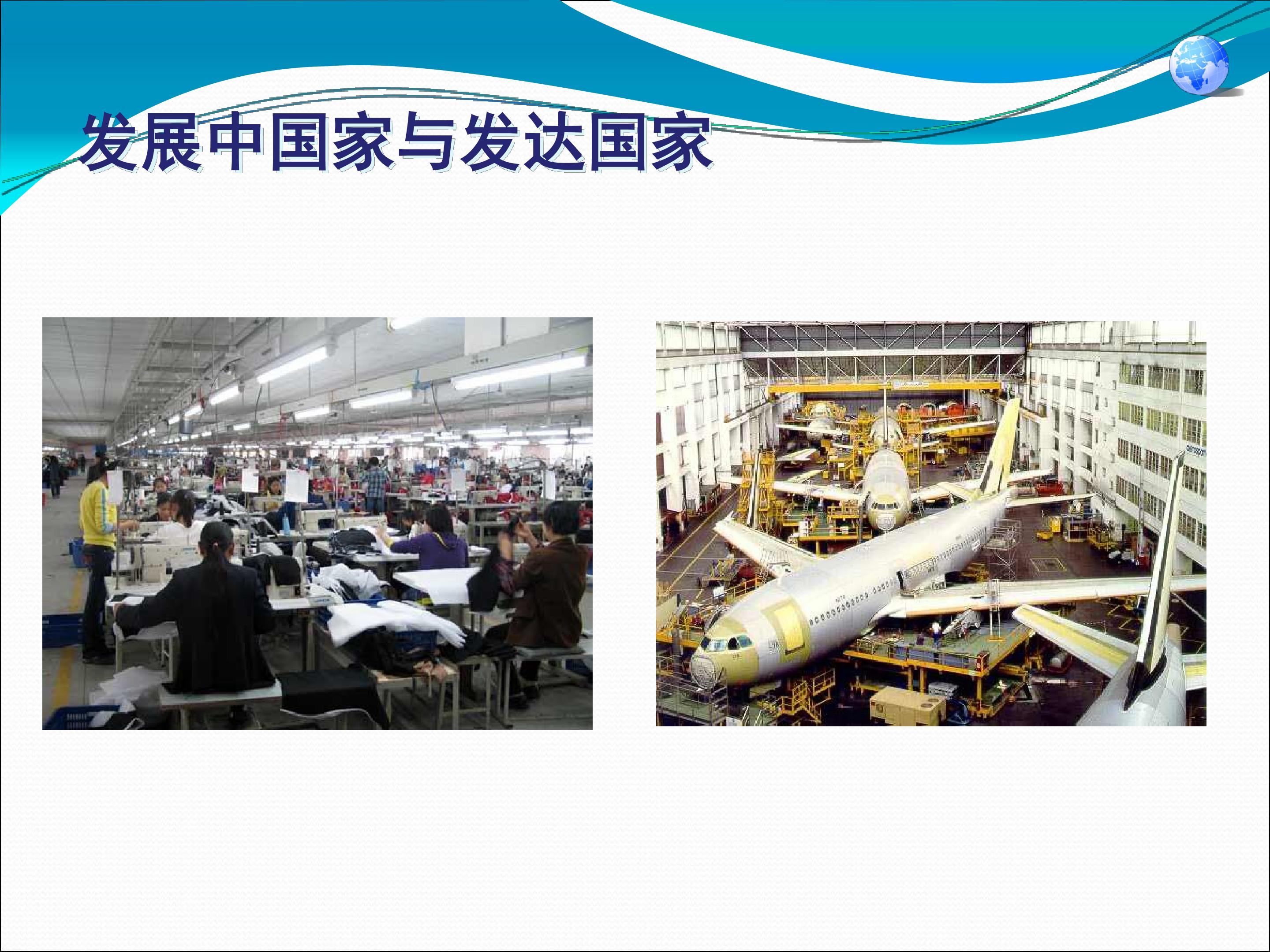 发展中国家与发达国家